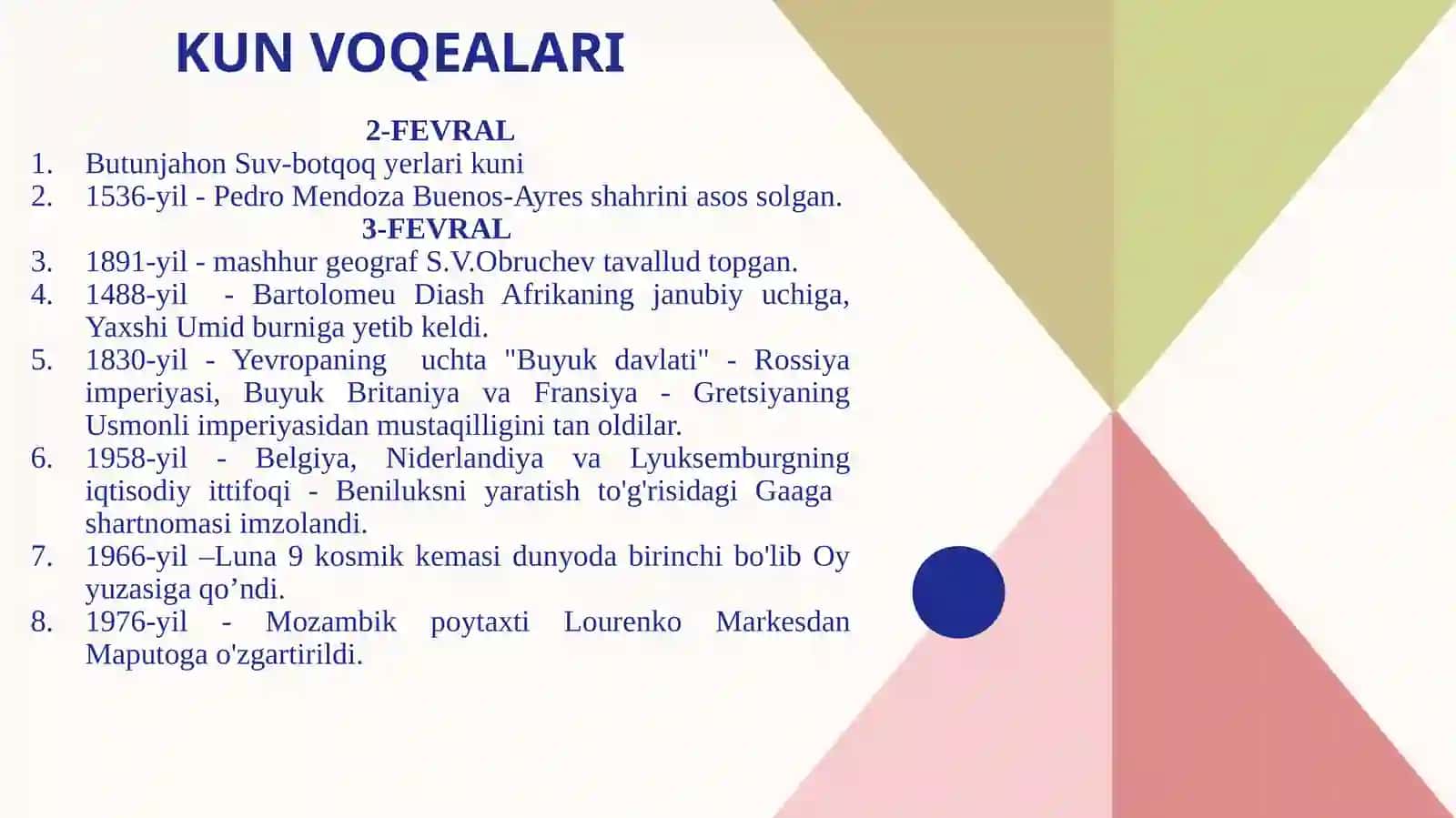 KUN VOQEALARI

2-FEVRAL

1. Butunjahon Suv-botqoq yerlari kuni
2. 1536-yil - Pedro Mendoza Buenos-Ayres shahrini asos solgan.

3-FEVRAL

3. 1891-yil - mashhur geograf S.V.Obruchev tavallud topgan.
4. 1488-yil - Bartolomeu Diash Afrikaning janubiy uchiga, Yaxshi Umid burniga yetib keldi.
5. 1830-yil - Yevropaning uchta "Buyuk davlati" - Rossiya imperiyasi, Buyuk Britaniya va Fransiya - Gretsiyaning Usmonli imperiyasidan mustaqilligini tan oldilar.
6. 1958-yil - Belgiya, Niderlandiya va Lyuksemburgning iqtisodiy ittifoqi - Beniluksni yaratish to'g'risidagi Gaaga shartnomasi imzolandi.
7. 1966-yil –Luna 9 kosmik kemasi dunyoda birinchi bo'lib Oy yuzasiga qo’ndi.
8. 1976-yil - Mozambik poytaxti Lourenko Markesdan Maputoga o'zgartirildi.